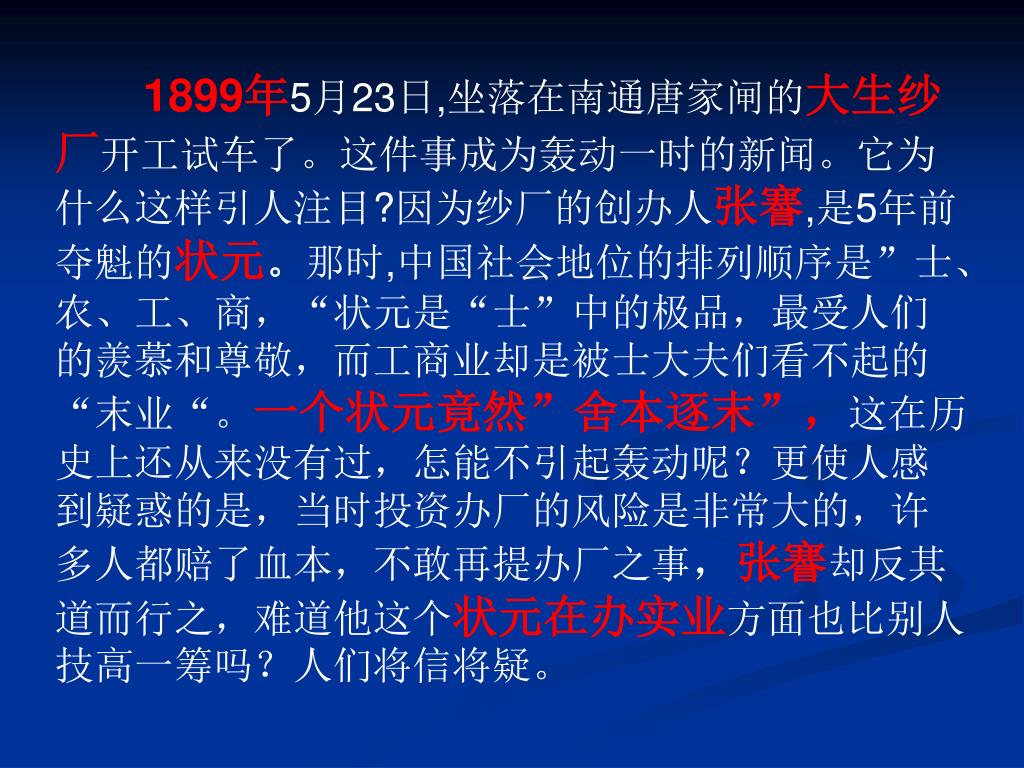 1899年5月23日,坐落在南通唐家闸的大生纱厂开工试车了。这件事成为轰动一时的新闻。它为什么这样引人注目?因为纱厂的创办人张謇,是5年前夺魁的状元。那时,中国社会地位的排列顺序是”士、农、工、商，“状元是“士”中的极品，最受人们的羡慕和尊敬，而工商业却是被士大夫们看不起的“末业“。一个状元竟然”舍本逐末”，这在历史上还从来没有过，怎能不引起轰动呢？更使人感到疑惑的是，当时投资办厂的风险是非常大的，许多人都赔了血本，不敢再提办厂之事，张謇却反其道而行之，难道他这个状元在办实业方面也比别人技高一筹吗？人们将信将疑。